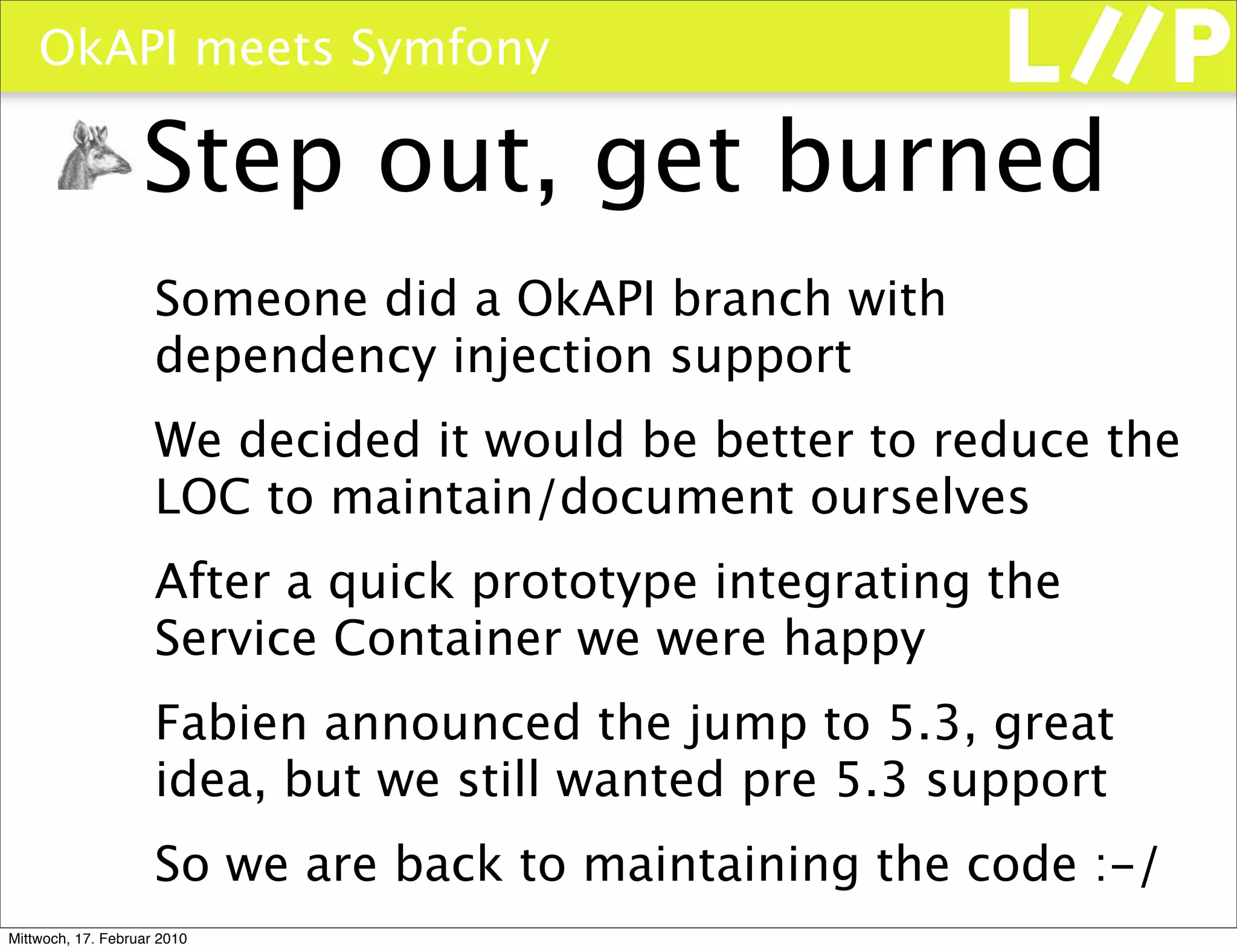 OkAPI meets Symfony

L//P

Step out, get burned

Someone did a OkAPI branch with dependency injection support

We decided it would be better to reduce the LOC to maintain/document ourselves

After a quick prototype integrating the Service Container we were happy

Fabien announced the jump to 5.3, great idea, but we still wanted pre 5.3 support

So we are back to maintaining the code :-/

Mittwoch, 17. Februar 2010